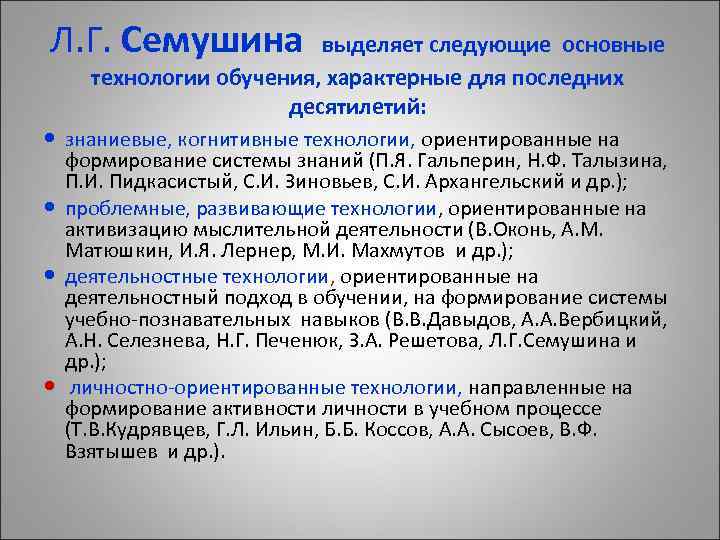 Л.Г. Семушина выделяет следующие основные технологии обучения, характерные для последних десятилетий:

• знаниевые, когнитивные технологии, ориентированные на формирование системы знаний (П.Я. Гальперин, Н.Ф. Талызина, П.И. Пидкасистый, С.И. Зиновьев, С.И. Архангельский и др.);

• проблемные, развивающие технологии, ориентированные на активизацию мыслительной деятельности (В.Оконь, А.М. Матюшкин, И.Я. Лернер, М.И. Махмутов и др.);

• деятельностные технологии, ориентированные на деятельностный подход в обучении, на формирование системы учебно-познавательных навыков (В.В.Давыдов, А.А.Вербицкий, А.Н. Селезнева, Н.Г. Печенюк, З.А. Решетова, Л.Г.Семушина и др.);

• личностно-ориентированные технологии, направленные на формирование активности личности в учебном процессе (Т.В.Кудрявцев, Г.Л. Ильин, Б.Б. Коссов, А.А. Сысоев, В.Ф. Взятышев и др.).